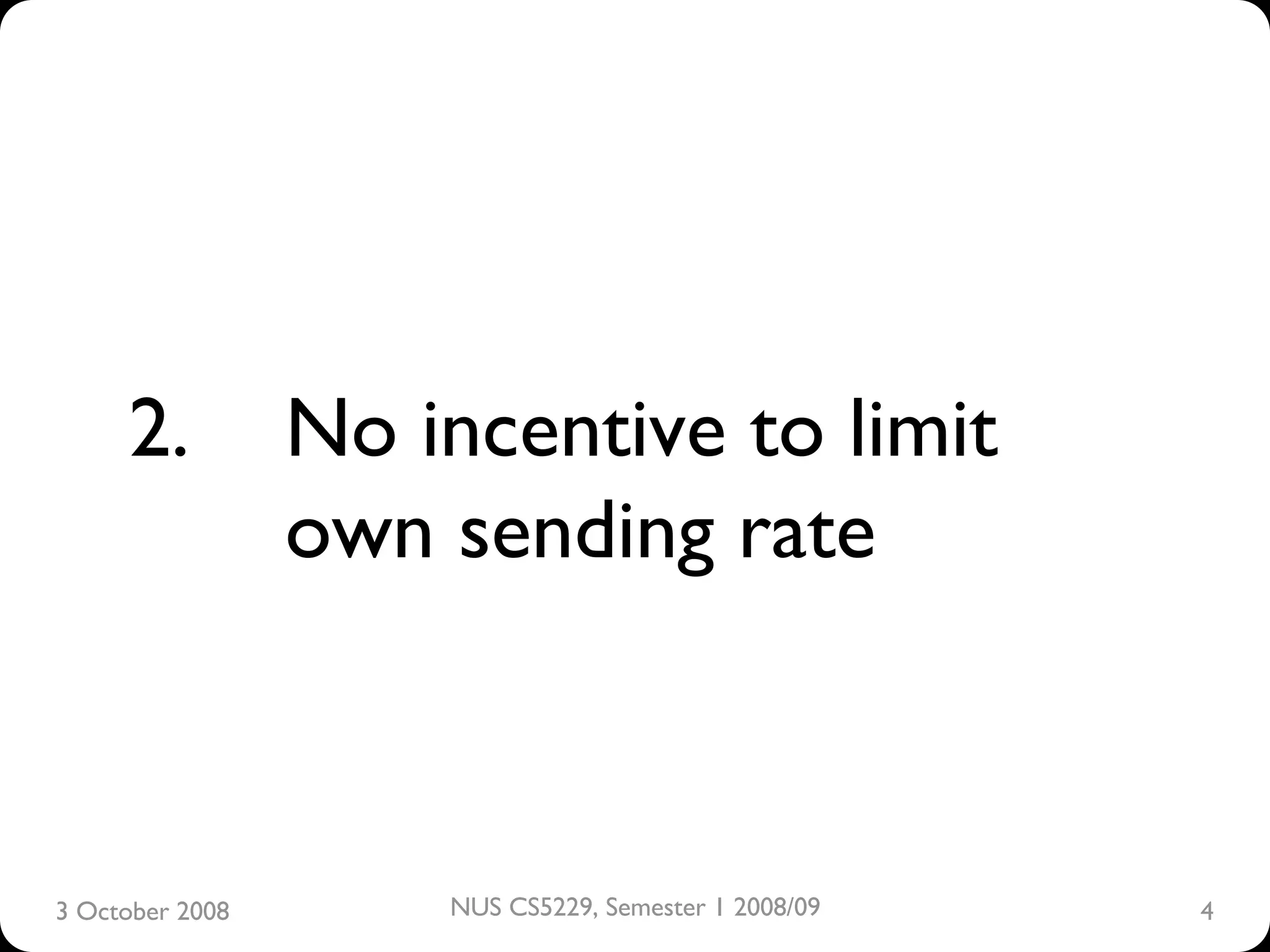 2. No incentive to limit own sending rate

3 October 2008

NUS CS5229, Semester 1 2008/09

4